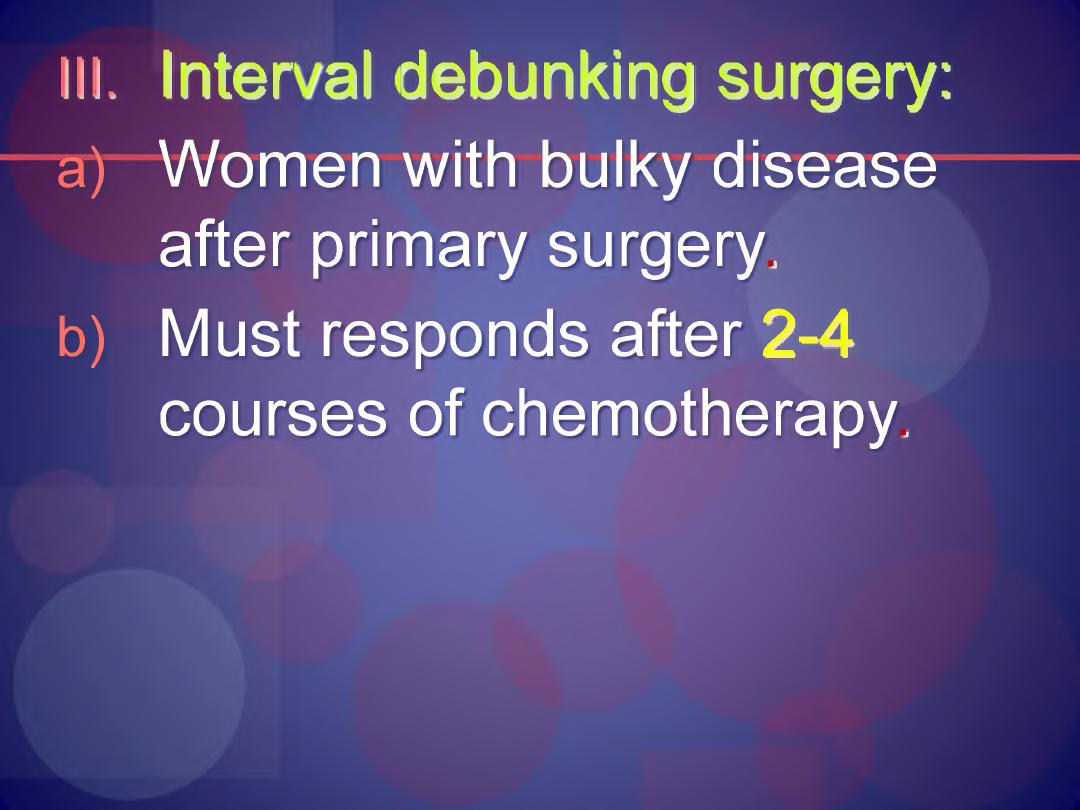 III. Interval debunking surgery:

a) Women with bulky disease after primary surgery.

b) Must responds after 2-4 courses of chemotherapy.